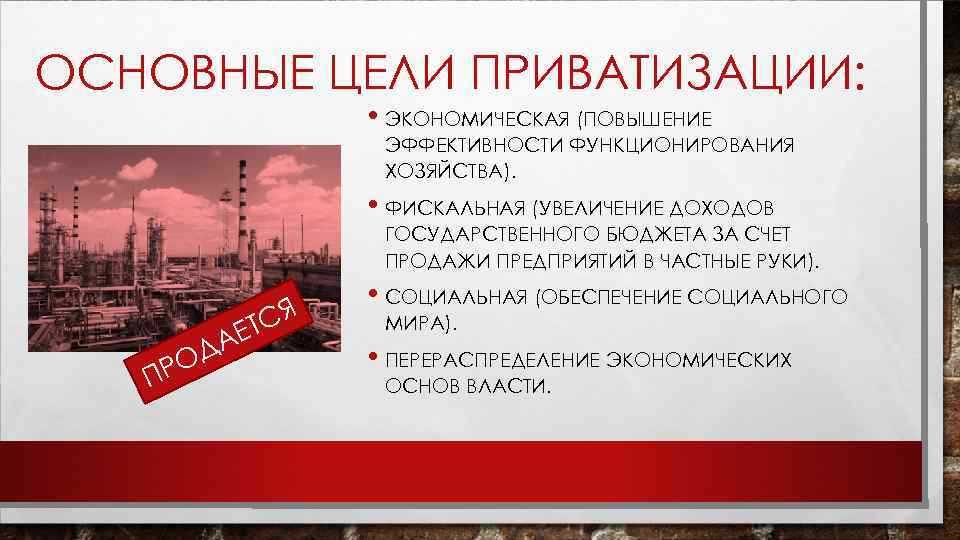 ОСНОВНЫЕ ЦЕЛИ ПРИВАТИЗАЦИИ:

ПРОДАЕТСЯ

• ЭКОНОМИЧЕСКАЯ (ПОВЫШЕНИЕ ЭФФЕКТИВНОСТИ ФУНКЦИОНИРОВАНИЯ ХОЗЯЙСТВА).

• ФИСКАЛЬНАЯ (УВЕЛИЧЕНИЕ ДОХОДОВ ГОСУДАРСТВЕННОГО БЮДЖЕТА ЗА СЧЕТ ПРОДАЖИ ПРЕДПРИЯТИЙ В ЧАСТНЫЕ РУКИ).

• СОЦИАЛЬНАЯ (ОБЕСПЕЧЕНИЕ СОЦИАЛЬНОГО МИРА).

• ПЕРЕРАСПРЕДЕЛЕНИЕ ЭКОНОМИЧЕСКИХ ОСНОВ ВЛАСТИ.